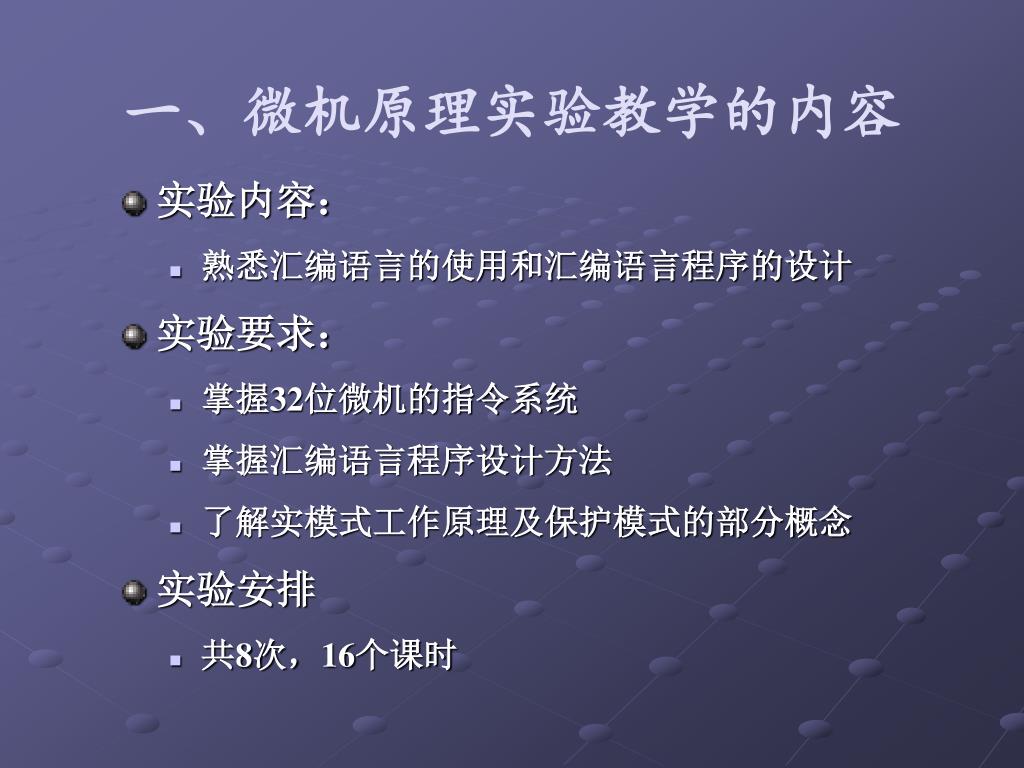 一、微机原理实验教学的内容

实验内容：

熟悉汇编语言的使用和汇编语言程序的设计

实验要求：

掌握32位微机的指令系统

掌握汇编语言程序设计方法

了解实模式工作原理及保护模式的部分概念

实验安排

共8次，16个课时